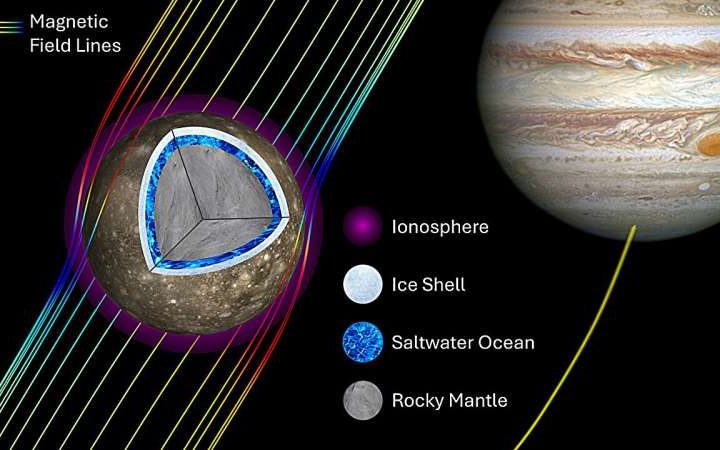 Magnetic Field Lines

Ionosphere

Ice Shell

Saltwater Ocean

Rocky Mantle